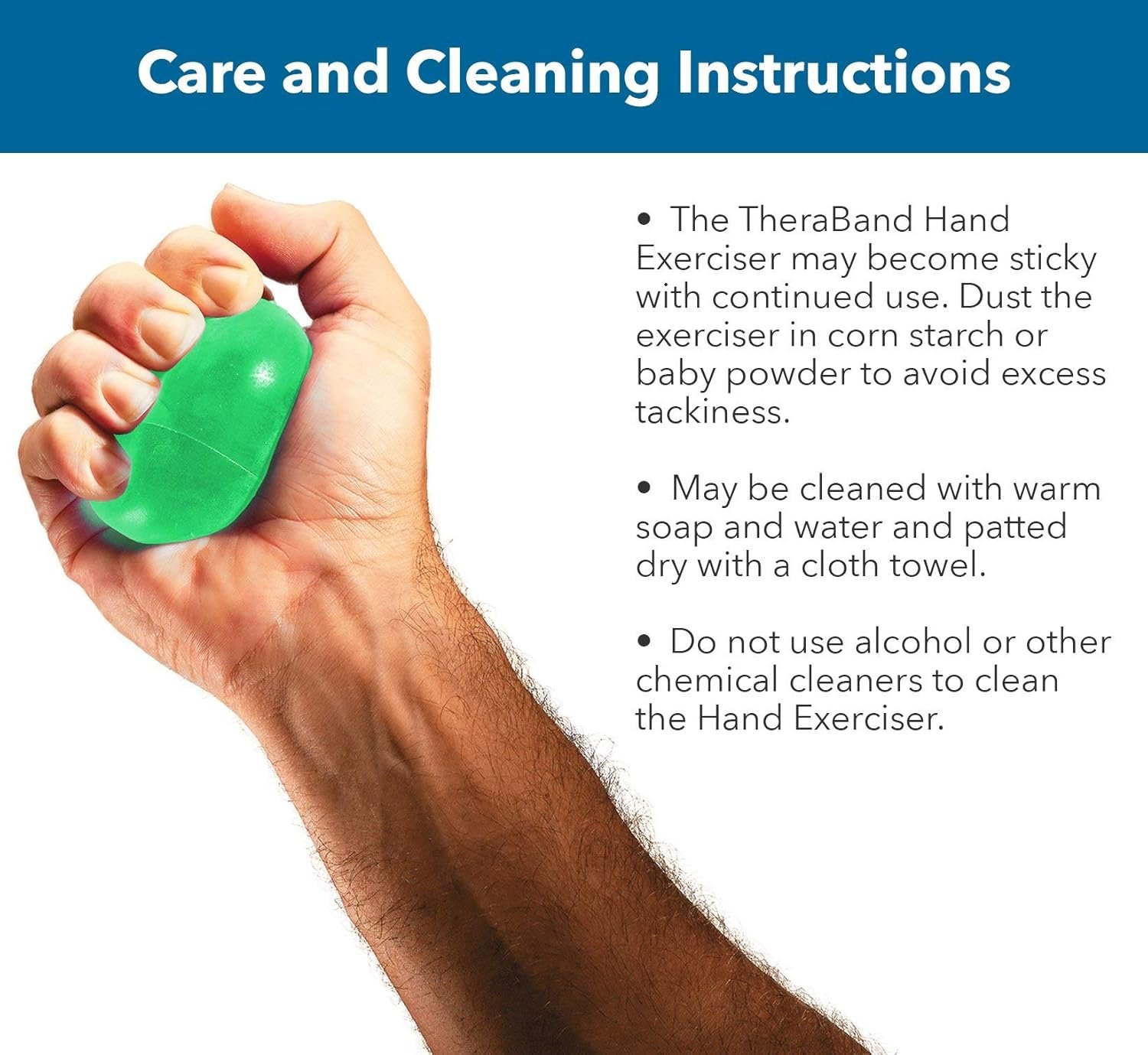 Care and Cleaning Instructions

• The TheraBand Hand Exerciser may become sticky with continued use. Dust the exerciser in corn starch or baby powder to avoid excess tackiness.

• May be cleaned with warm soap and water and patted dry with a cloth towel.

• Do not use alcohol or other chemical cleaners to clean the Hand Exerciser.